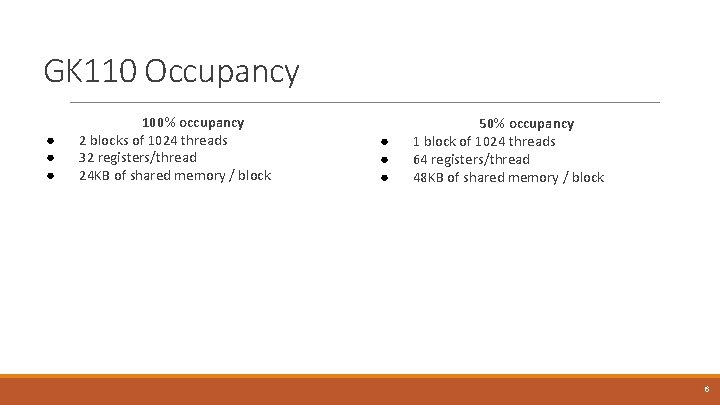 GK110 Occupancy

100% occupancy
- 2 blocks of 1024 threads
- 32 registers/thread
- 24KB of shared memory / block

50% occupancy
- 1 block of 1024 threads
- 64 registers/thread
- 48KB of shared memory / block

6